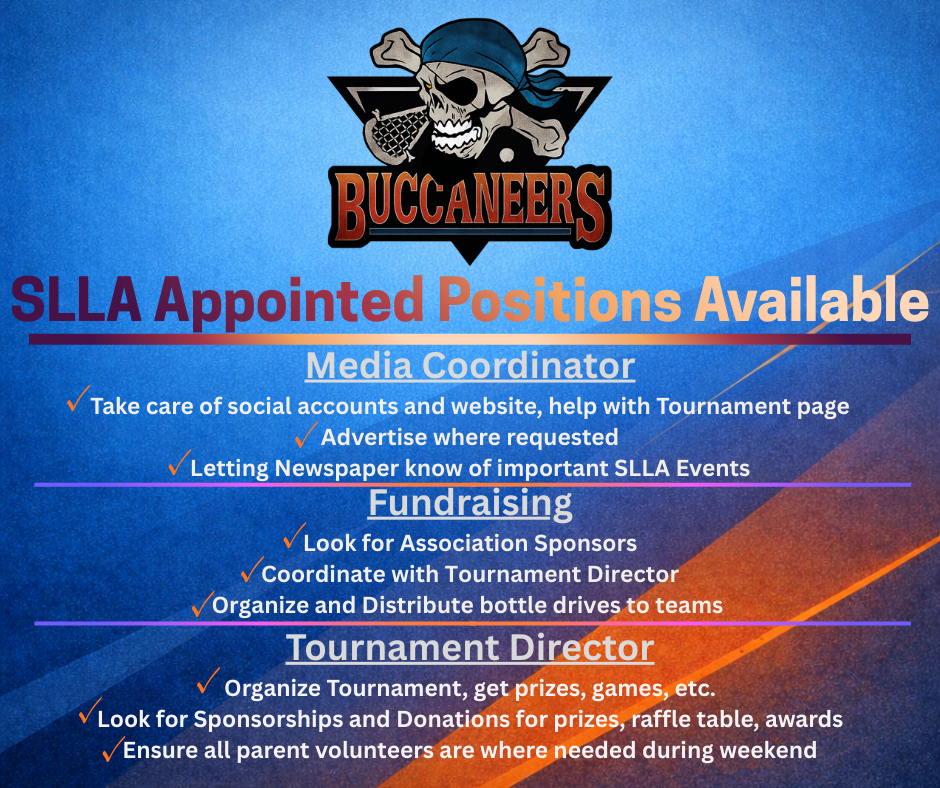 BUCCANEERS

SLLA Appointed Positions Available

Media Coordinator

✓Take care of social accounts and website, help with Tournament page
✓Advertise where requested
✓Letting Newspaper know of important SLLA Events

Fundraising

✓Look for Association Sponsors
✓Coordinate with Tournament Director
✓Organize and Distribute bottle drives to teams

Tournament Director

✓ Organize Tournament, get prizes, games, etc.
✓Look for Sponsorships and Donations for prizes, raffle table, awards
✓Ensure all parent volunteers are where needed during weekend